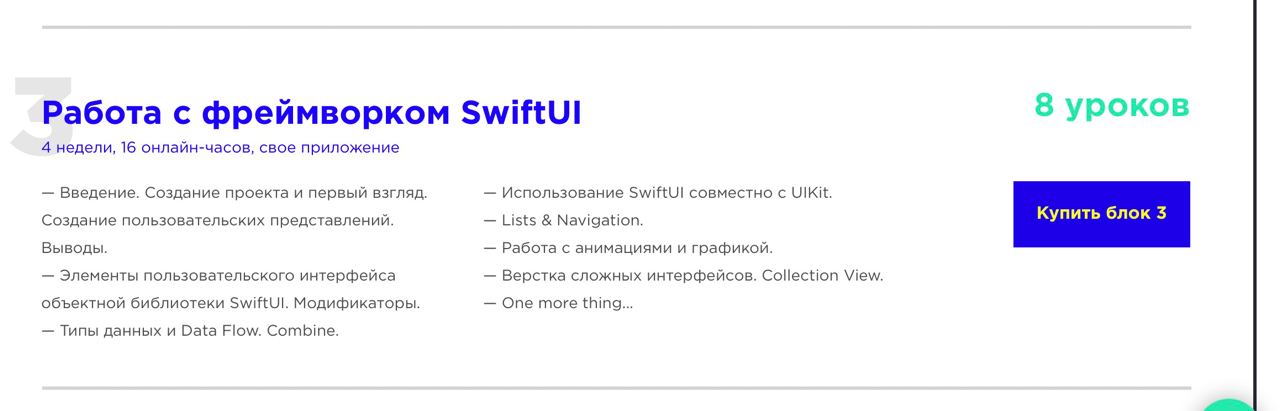 3

Работа с фреймворком SwiftUI

4 недели, 16 онлайн-часов, свое приложение

8 уроков

— Введение. Создание проекта и первый взгляд. Создание пользовательских представлений. Выводы.
— Элементы пользовательского интерфейса объектной библиотеки SwiftUI. Модификаторы.
— Типы данных и Data Flow. Combine.

— Использование SwiftUI совместно с UIKit.
— Lists & Navigation.
— Работа с анимациями и графикой.
— Верстка сложных интерфейсов. Collection View.
— One more thing...

Купить блок 3